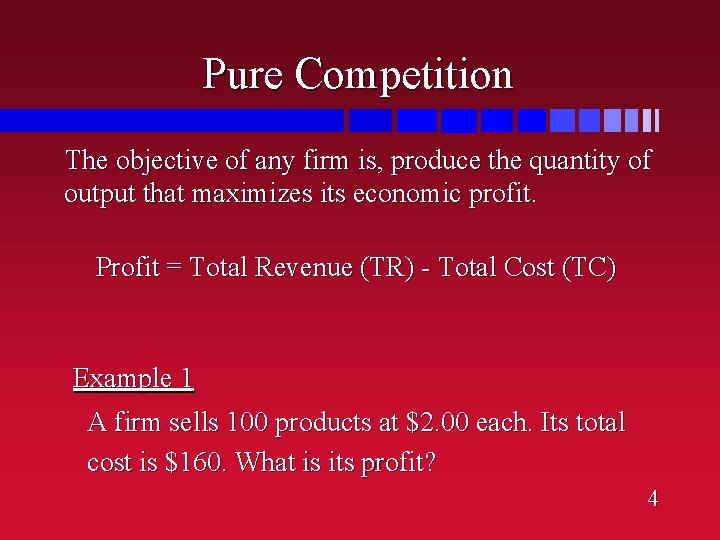 Pure Competition

The objective of any firm is, produce the quantity of output that maximizes its economic profit.

Profit = Total Revenue (TR) - Total Cost (TC)

Example 1

A firm sells 100 products at \$2.00 each. Its total cost is \$160. What is its profit?

4